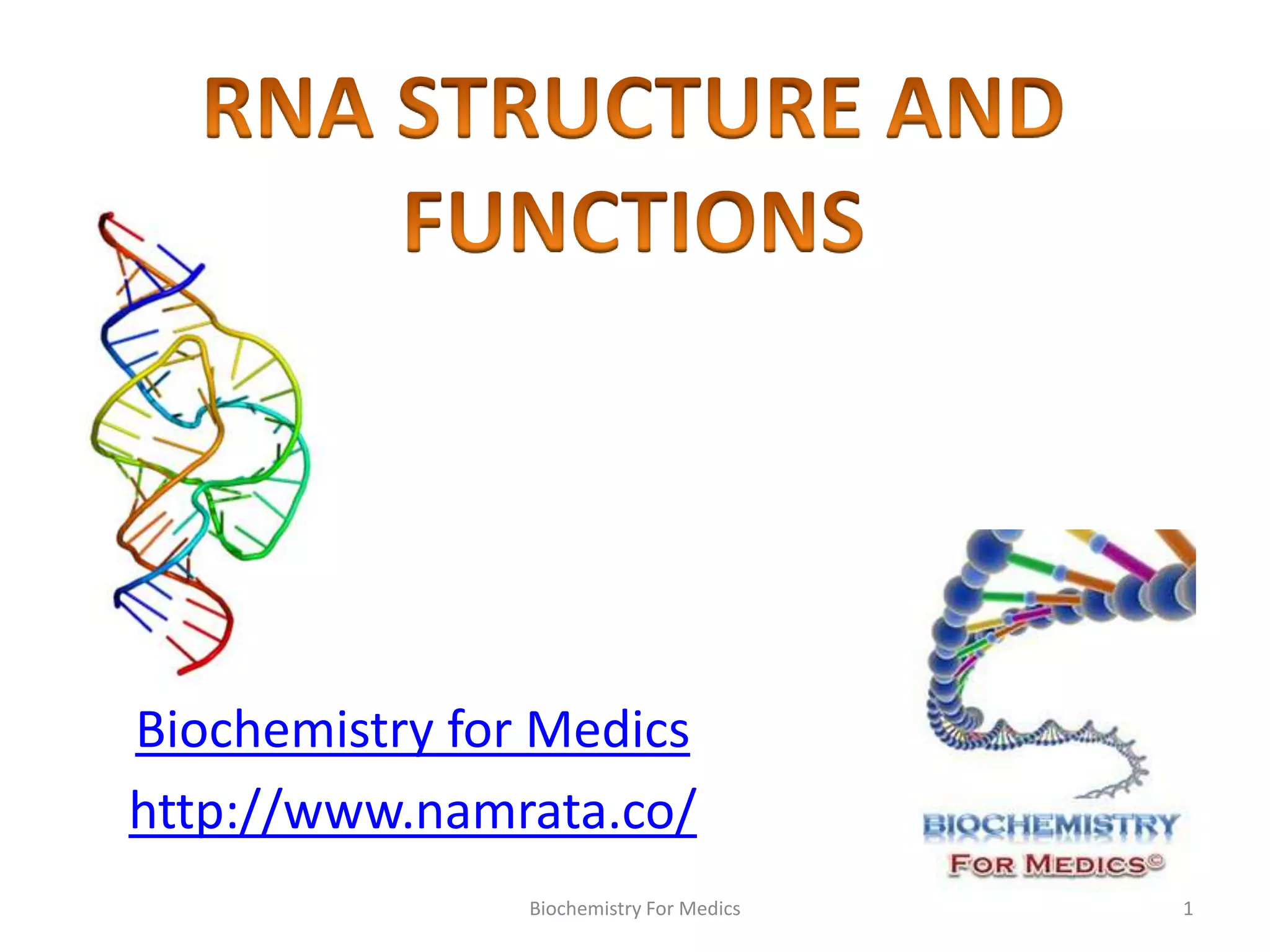 RNA STRUCTURE AND FUNCTIONS

Biochemistry for Medics

http://www.namrata.co/

BIOCHEMISTRY FOR MEDICS©

Biochemistry For Medics

1